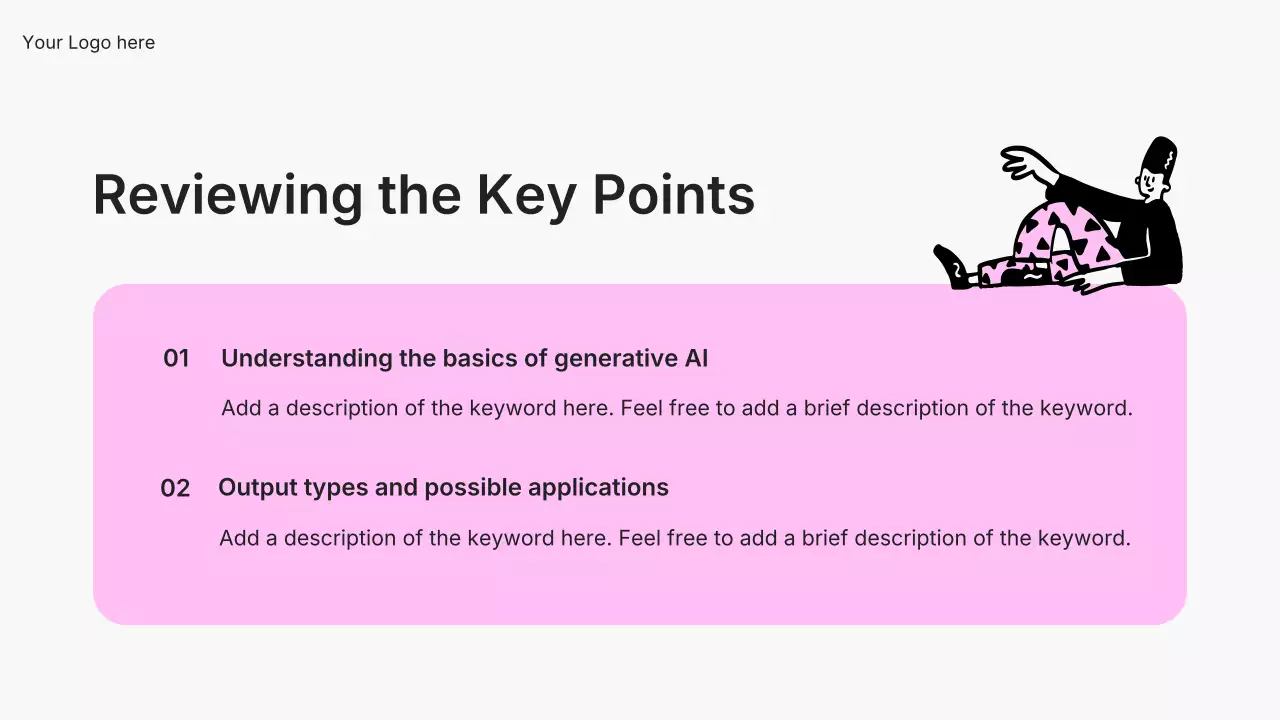 Your Logo here

Reviewing the Key Points

01 Understanding the basics of generative AI

Add a description of the keyword here. Feel free to add a brief description of the keyword.

02 Output types and possible applications

Add a description of the keyword here. Feel free to add a brief description of the keyword.